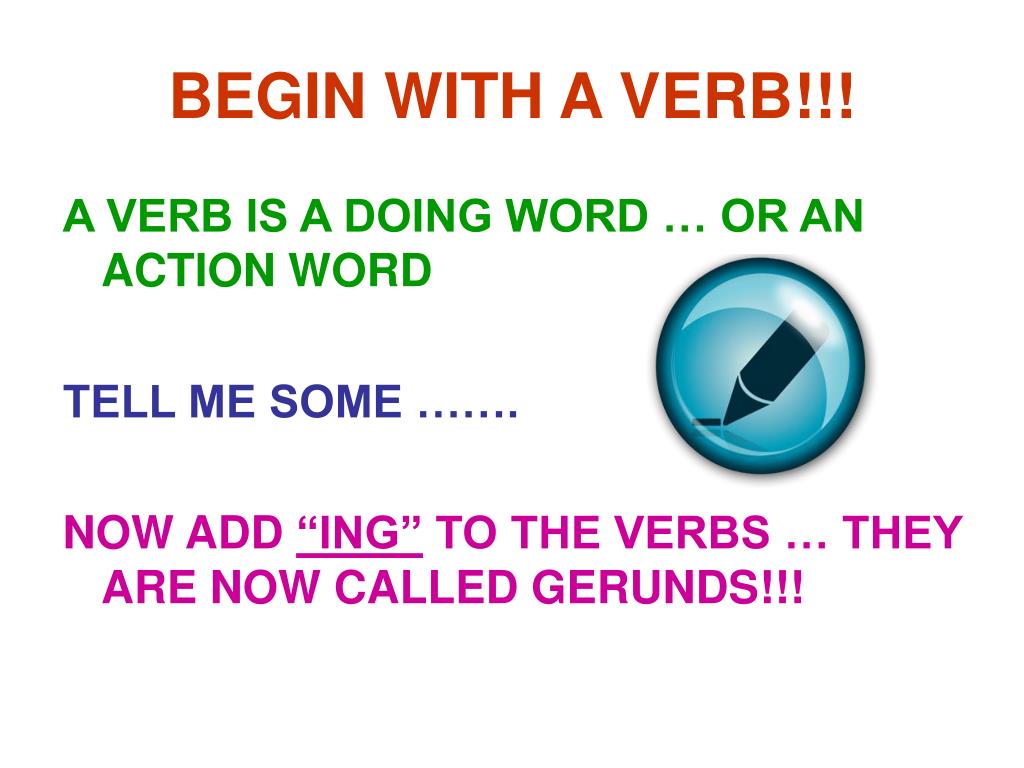 BEGIN WITH A VERB!!!

A VERB IS A DOING WORD … OR AN ACTION WORD

TELL ME SOME …….

NOW ADD “ING” TO THE VERBS … THEY ARE NOW CALLED GERUNDS!!!